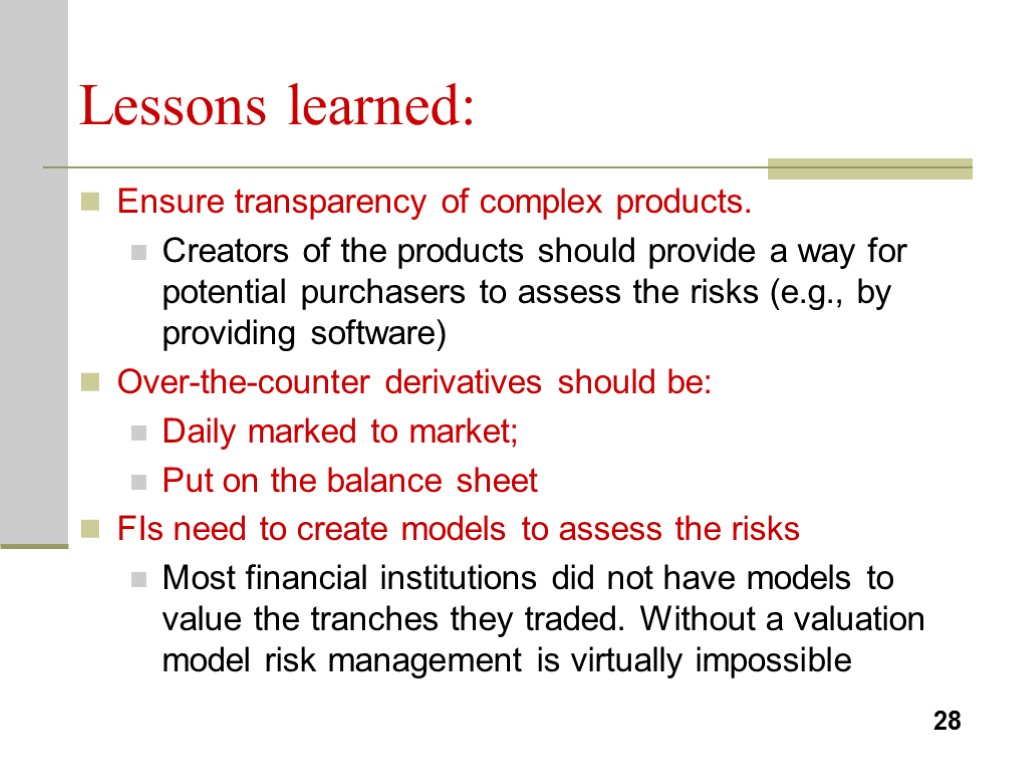 Lessons learned:

Ensure transparency of complex products.

Creators of the products should provide a way for potential purchasers to assess the risks (e.g., by providing software)

Over-the-counter derivatives should be:

Daily marked to market;

Put on the balance sheet

FIs need to create models to assess the risks

Most financial institutions did not have models to value the tranches they traded. Without a valuation model risk management is virtually impossible

28